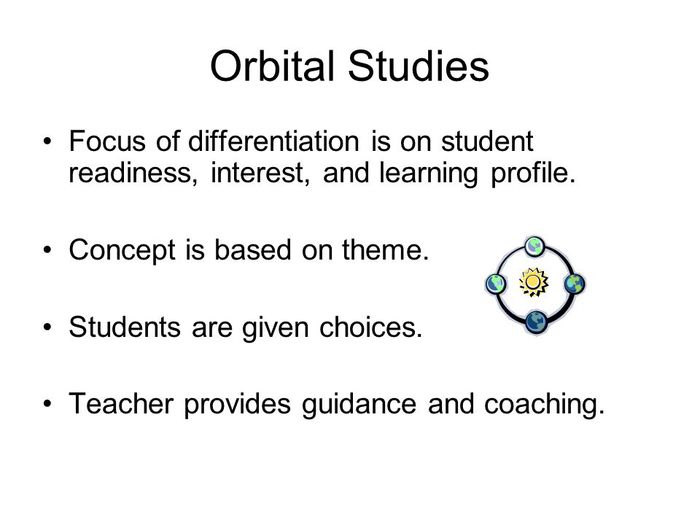 Orbital Studies

• Focus of differentiation is on student readiness, interest, and learning profile.

• Concept is based on theme.

• Students are given choices.

• Teacher provides guidance and coaching.